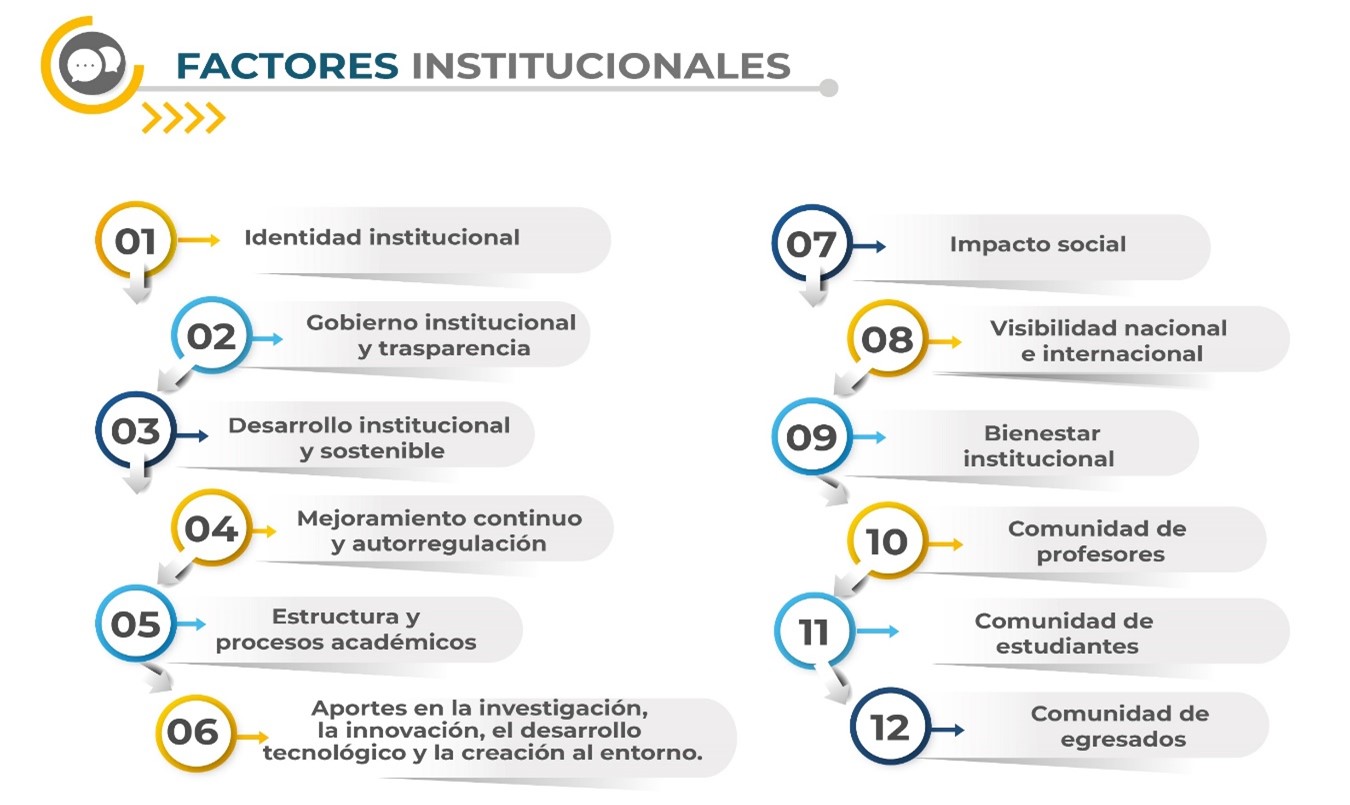 FACTORES INSTITUCIONALES

01 Identidad institucional

02 Gobierno institucional y trasparencia

03 Desarrollo institucional y sostenible

04 Mejoramiento continuo y autorregulación

05 Estructura y procesos académicos

06 Aportes en la investigación, la innovación, el desarrollo tecnológico y la creación al entorno.

07 Impacto social

08 Visibilidad nacional e internacional

09 Bienestar institucional

10 Comunidad de profesores

11 Comunidad de estudiantes

12 Comunidad de egresados